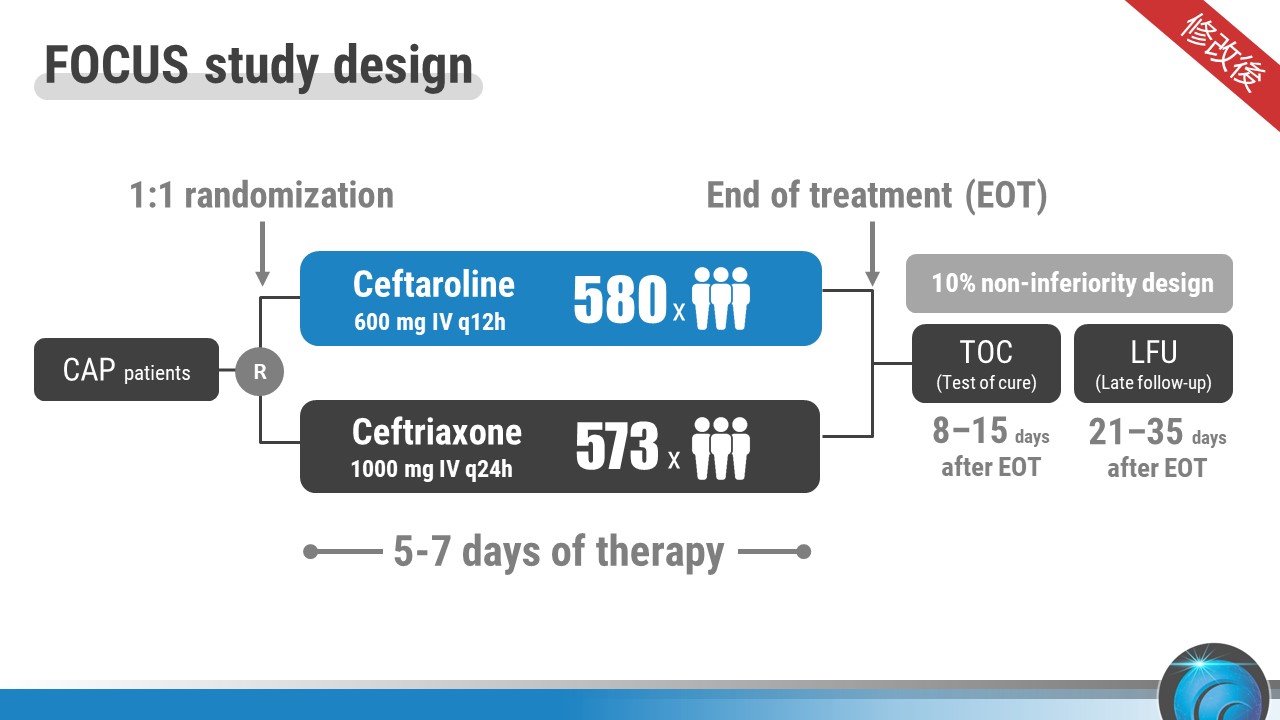 FOCUS study design

修改後

1:1 randomization

End of treatment (EOT)

CAP patients

R

Ceftaroline
600 mg IV q12h

580 x

Ceftriaxone
1000 mg IV q24h

573 x

10% non-inferiority design

TOC
(Test of cure)

LFU
(Late follow-up)

8–15 days after EOT

21–35 days after EOT

5-7 days of therapy